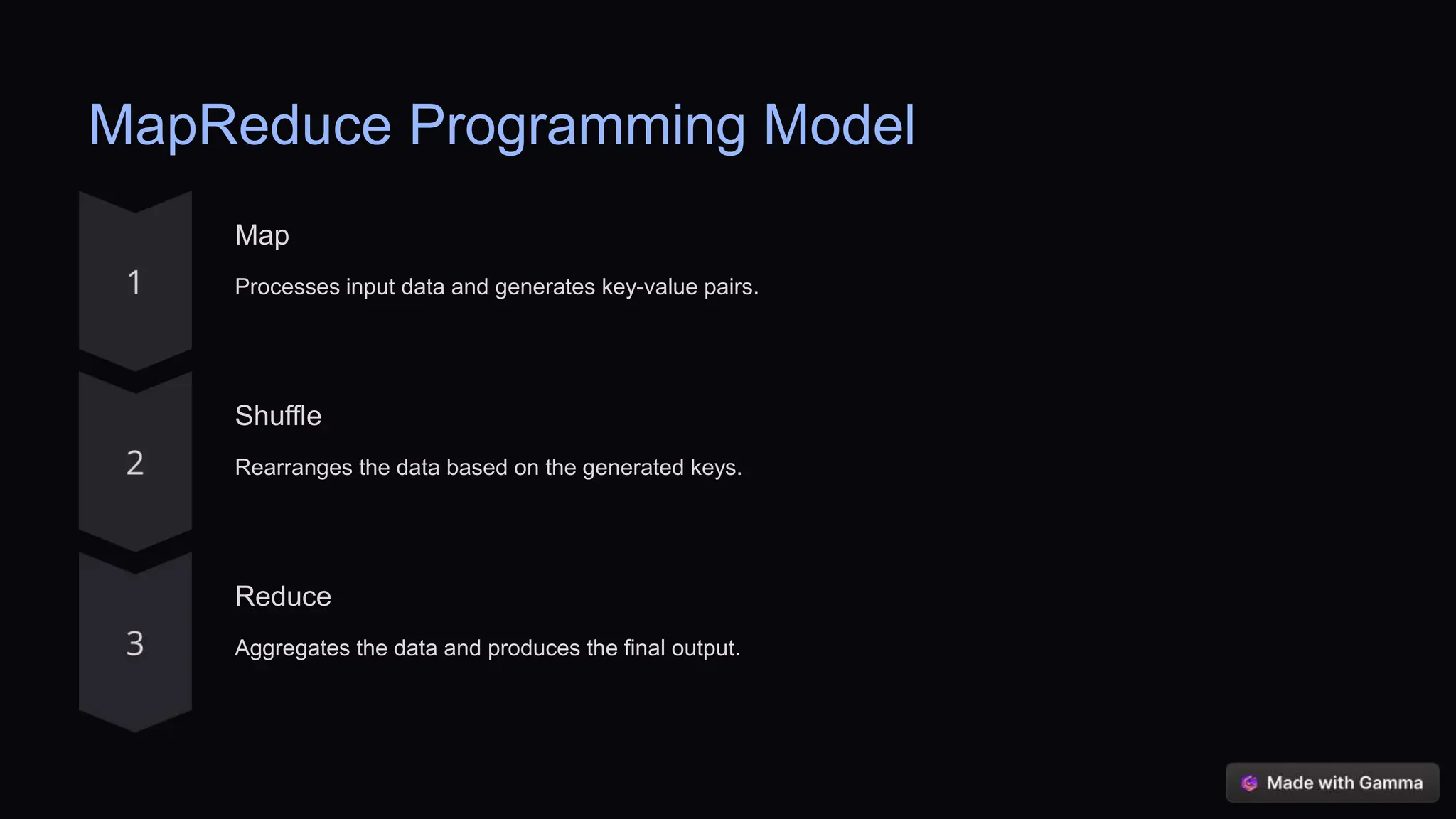 MapReduce Programming Model

1

Map

Processes input data and generates key-value pairs.

2

Shuffle

Rearranges the data based on the generated keys.

3

Reduce

Aggregates the data and produces the final output.

Made with Gamma